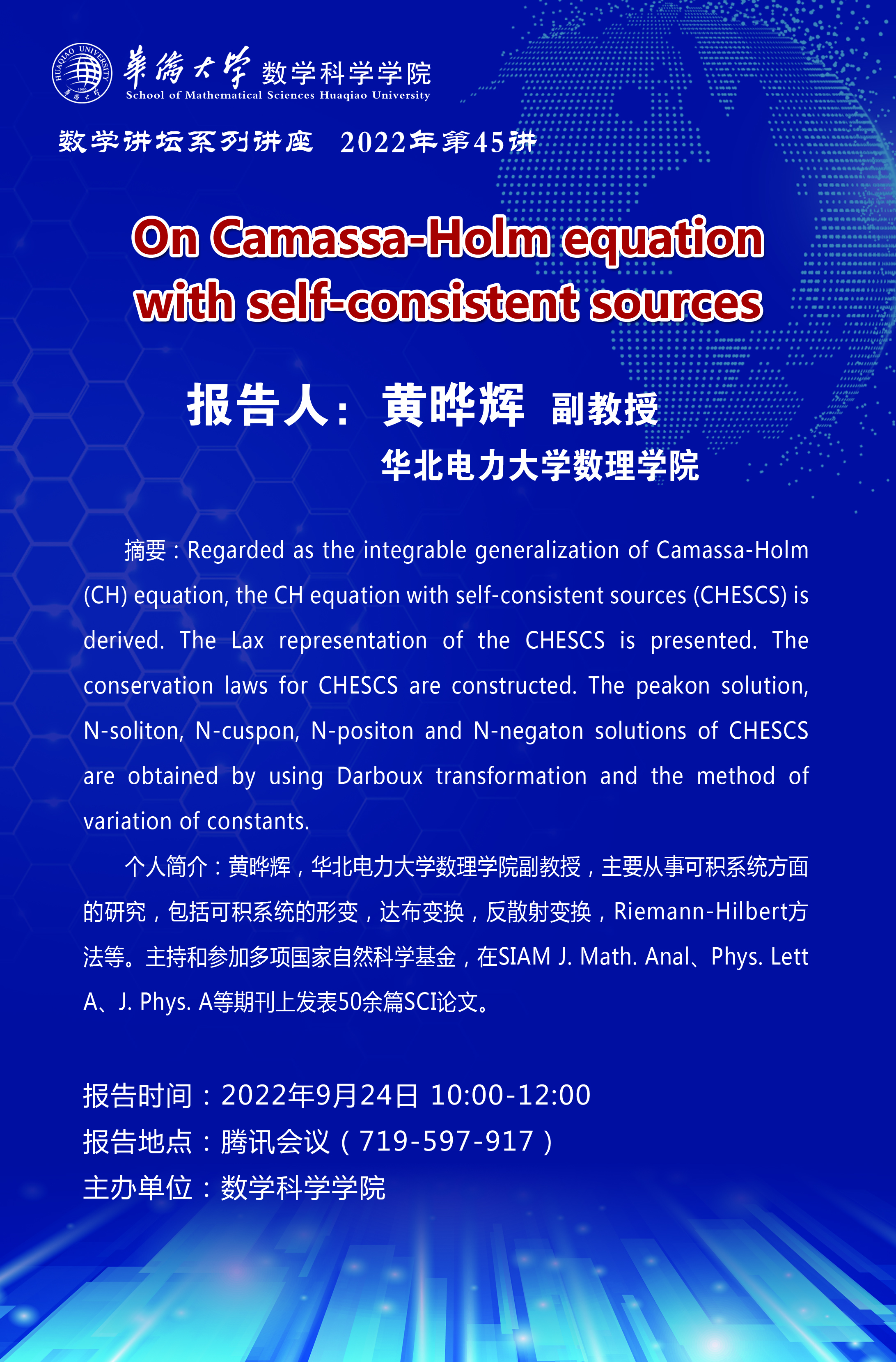 HUAQIAO UNIVERSITY 1960 華僑大學

華僑大學 数学科学学院
School of Mathematical Sciences Huaqiao University

数学讲坛系列讲座 2022年第45讲

On Camassa-Holm equation with self-consistent sources

报告人：黄晔辉 副教授
华北电力大学数理学院

摘要：Regarded as the integrable generalization of Camassa-Holm (CH) equation, the CH equation with self-consistent sources (CHESCS) is derived. The Lax representation of the CHESCS is presented. The conservation laws for CHESCS are constructed. The peakon solution, N-soliton, N-cuspon, N-positon and N-negaton solutions of CHESCS are obtained by using Darboux transformation and the method of variation of constants.

个人简介：黄晔辉，华北电力大学数理学院副教授，主要从事可积系统方面的研究，包括可积系统的形变，达布变换，反散射变换，Riemann-Hilbert方法等。主持和参加多项国家自然科学基金，在SIAM J. Math. Anal、Phys. Lett A、J. Phys. A等期刊上发表50余篇SCI论文。

报告时间：2022年9月24日 10:00-12:00
报告地点：腾讯会议（719-597-917）
主办单位：数学科学学院